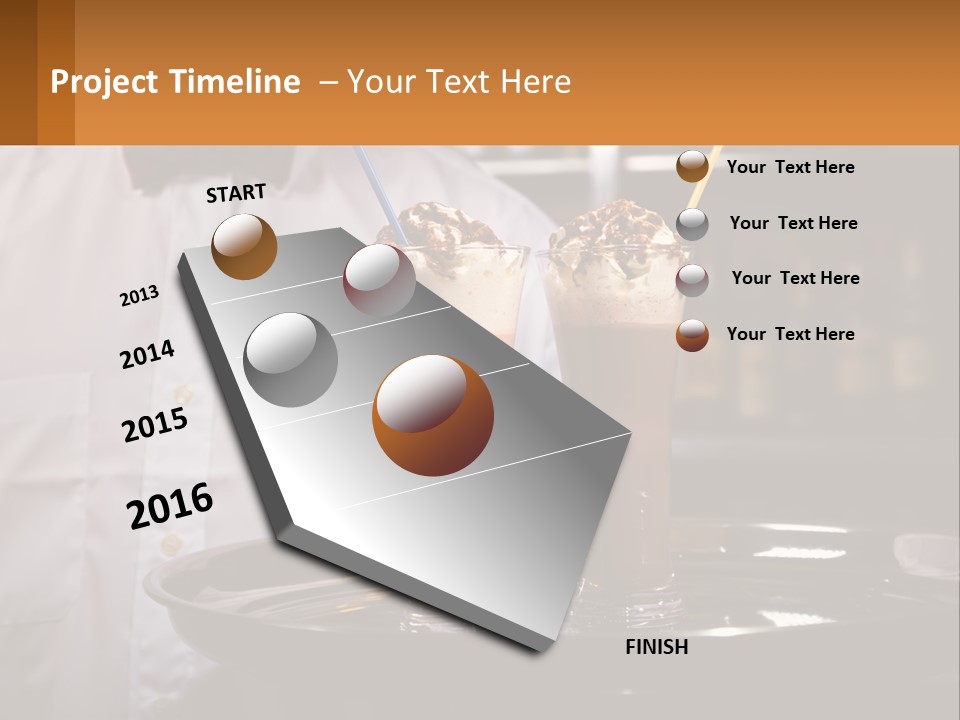 Project Timeline – Your Text Here

START

2013

2014

2015

2016

FINISH

Your Text Here

Your Text Here

Your Text Here

Your Text Here